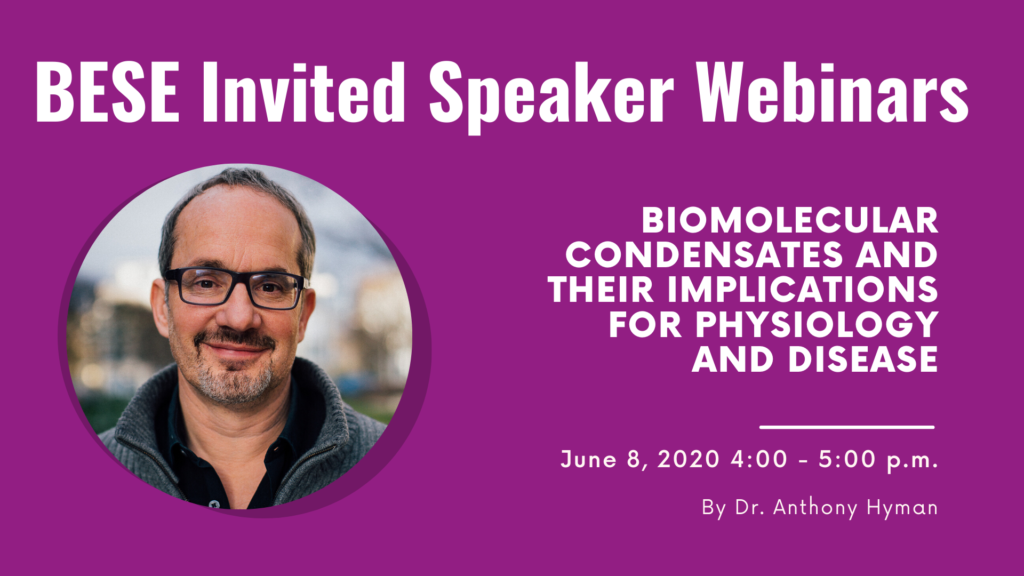 BESE Invited Speaker Webinars

BIOMOLECULAR CONDENSATES AND THEIR IMPLICATIONS FOR PHYSIOLOGY AND DISEASE

June 8, 2020 4:00 - 5:00 p.m.

By Dr. Anthony Hyman